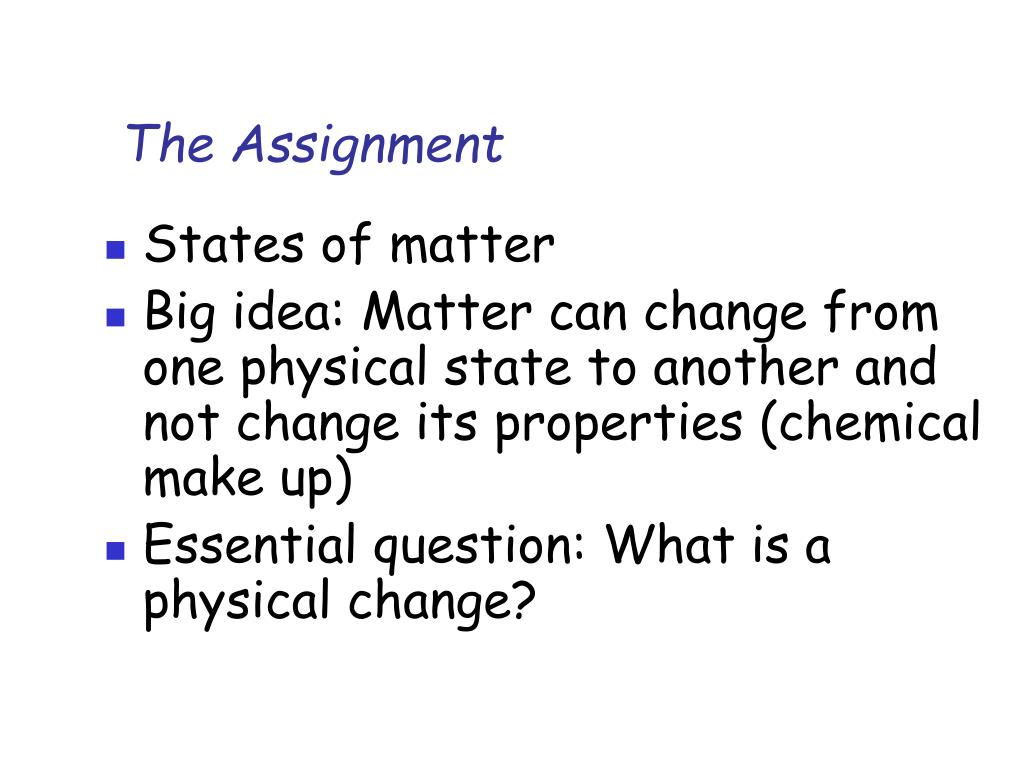 The Assignment

- States of matter
- Big idea: Matter can change from one physical state to another and not change its properties (chemical make up)
- Essential question: What is a physical change?